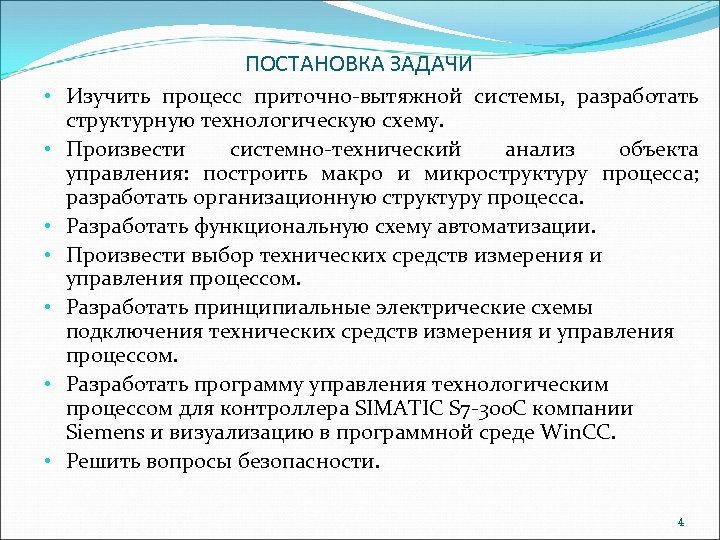 ПОСТАНОВКА ЗАДАЧИ

• Изучить процесс приточно-вытяжной системы, разработать структурную технологическую схему.

• Произвести системно-технический анализ объекта управления: построить макро и микроструктуру процесса; разработать организационную структуру процесса.

• Разработать функциональную схему автоматизации.

• Произвести выбор технических средств измерения и управления процессом.

• Разработать принципиальные электрические схемы подключения технических средств измерения и управления процессом.

• Разработать программу управления технологическим процессом для контроллера SIMATIC S7-300C компании Siemens и визуализацию в программной среде WinCC.

• Решить вопросы безопасности.

4